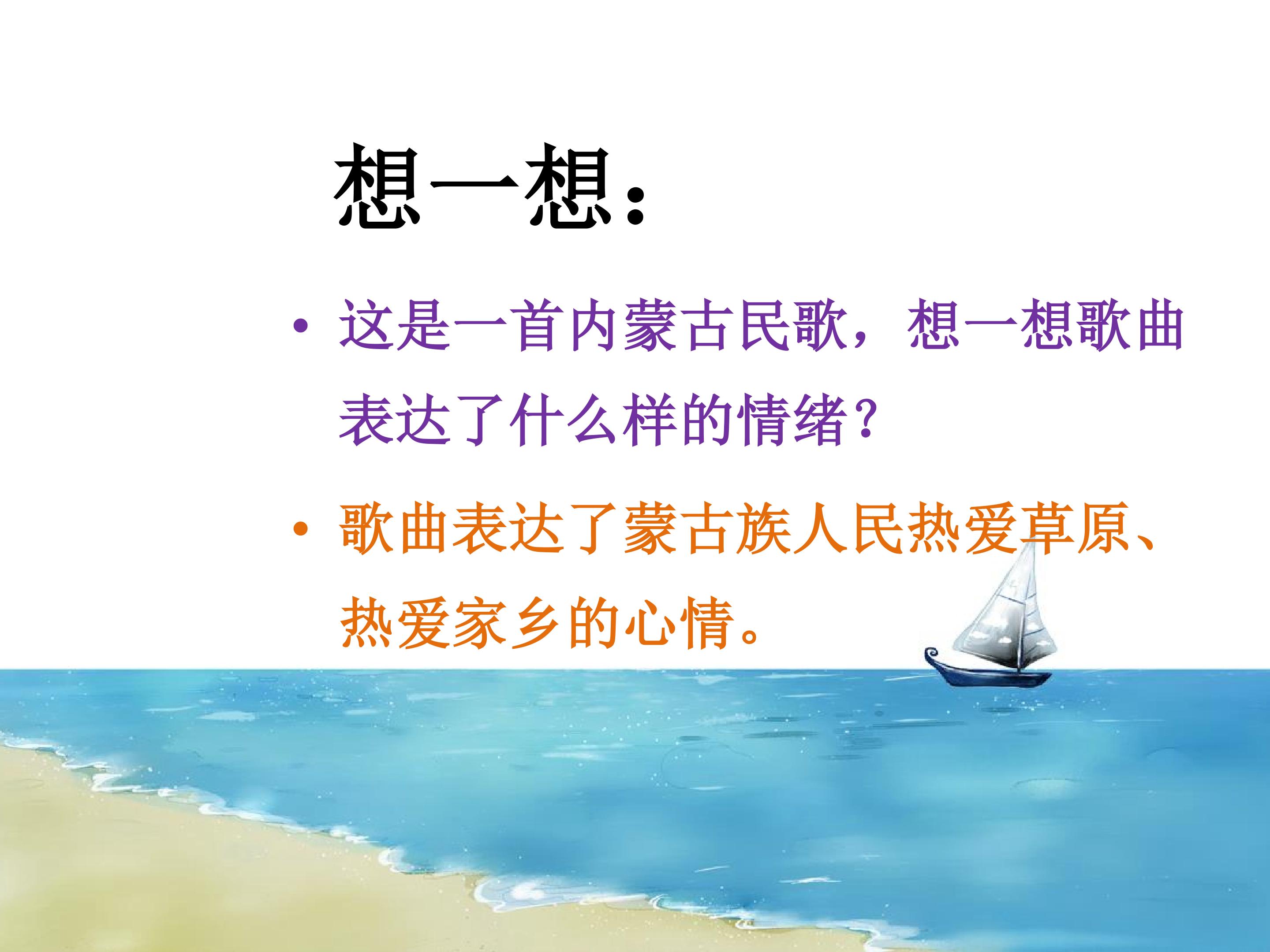 想一想：

• 这是一首内蒙古民歌，想一想歌曲表达了什么样的情绪？

• 歌曲表达了蒙古族人民热爱草原、热爱家乡的心情。